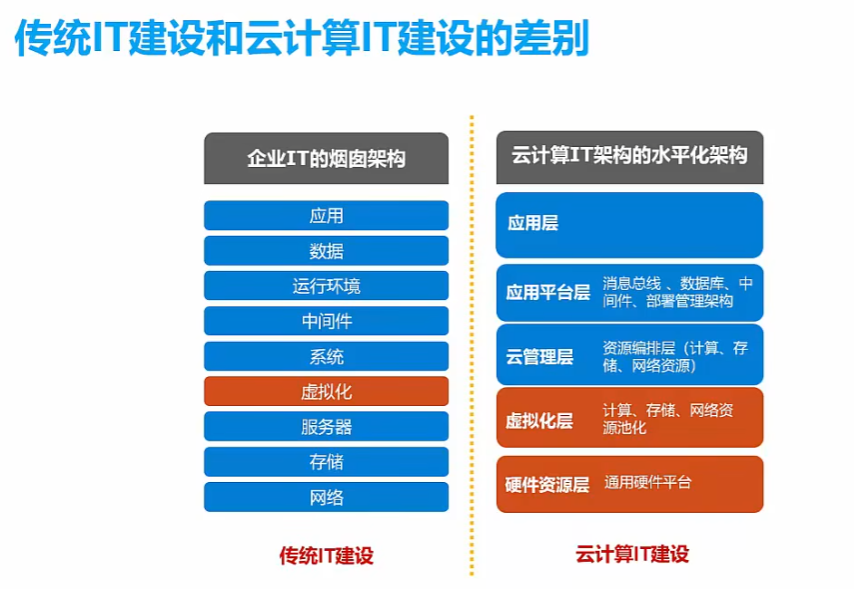 传统IT建设和云计算IT建设的差别

企业IT的烟囱架构

应用

数据

运行环境

中间件

系统

虚拟化

服务器

存储

网络

传统IT建设

云计算IT架构的水平化架构

应用层

应用平台层 消息总线 、数据库、中间件、部署管理架构

云管理层 资源编排层（计算、存储、网络资源）

虚拟化层 计算、存储、网络资源池化

硬件资源层 通用硬件平台

云计算IT建设